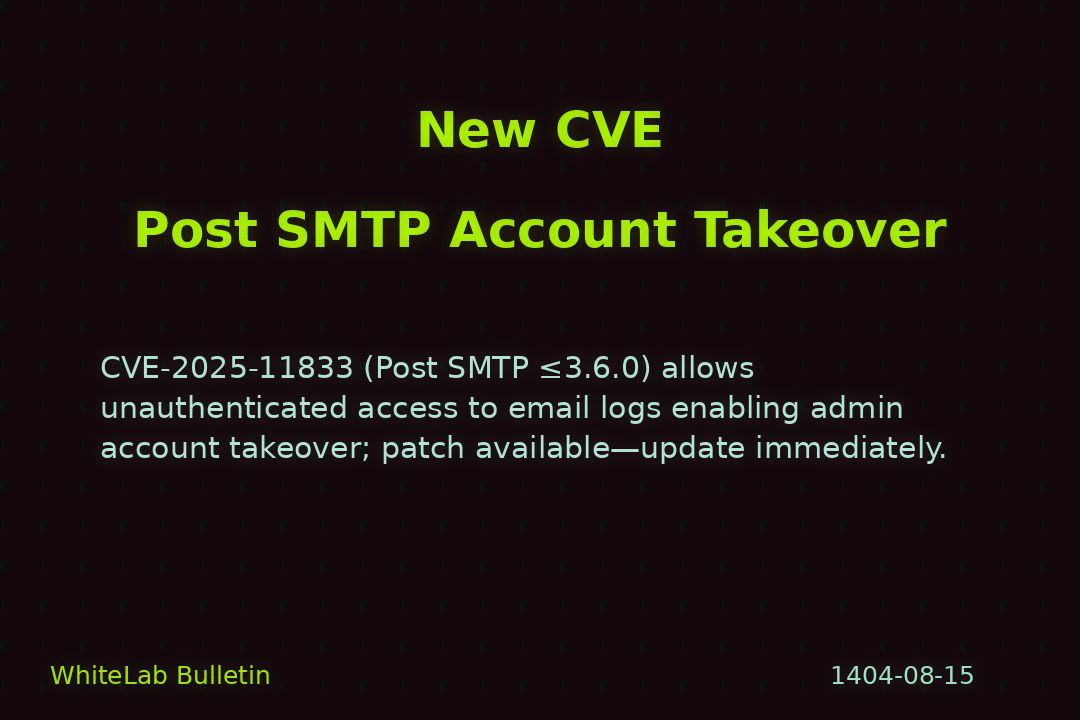 New CVE

Post SMTP Account Takeover

CVE-2025-11833 (Post SMTP ≤3.6.0) allows unauthenticated access to email logs enabling admin account takeover; patch available—update immediately.

WhiteLab Bulletin

1404-08-15